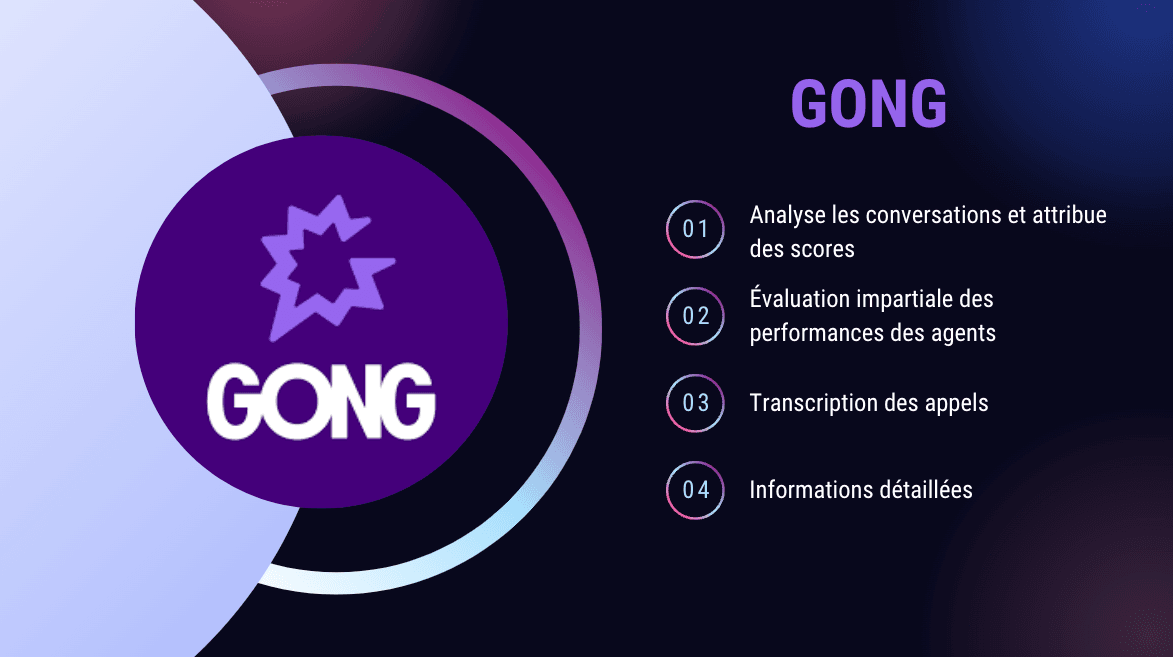 GONG

GONG

01 Analyse les conversations et attribue des scores

02 Évaluation impartiale des performances des agents

03 Transcription des appels

04 Informations détaillées